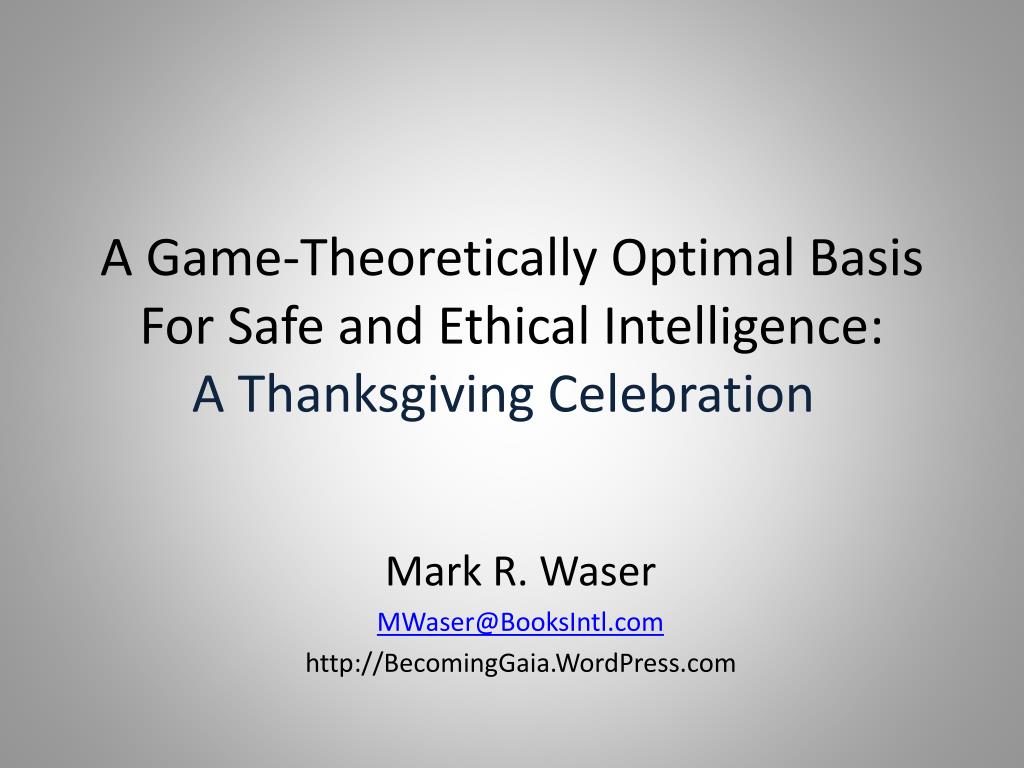 A Game-Theoretically Optimal Basis For Safe and Ethical Intelligence:
A Thanksgiving Celebration

Mark R. Waser
MWaser@BooksIntl.com
http://BecomingGaia.WordPress.com